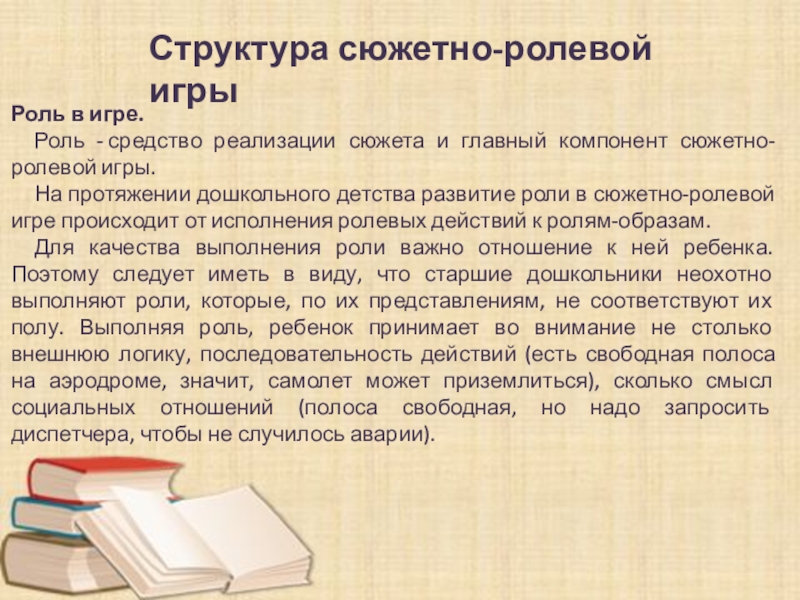 Структура сюжетно-ролевой игры

Роль в игре.

Роль - средство реализации сюжета и главный компонент сюжетно-ролевой игры.

На протяжении дошкольного детства развитие роли в сюжетно-ролевой игре происходит от исполнения ролевых действий к ролям-образам.

Для качества выполнения роли важно отношение к ней ребенка. Поэтому следует иметь в виду, что старшие дошкольники неохотно выполняют роли, которые, по их представлениям, не соответствуют их полу. Выполняя роль, ребенок принимает во внимание не столько внешнюю логику, последовательность действий (есть свободная полоса на аэродроме, значит, самолет может приземлиться), сколько смысл социальных отношений (полоса свободная, но надо запросить диспетчера, чтобы не случилось аварии).